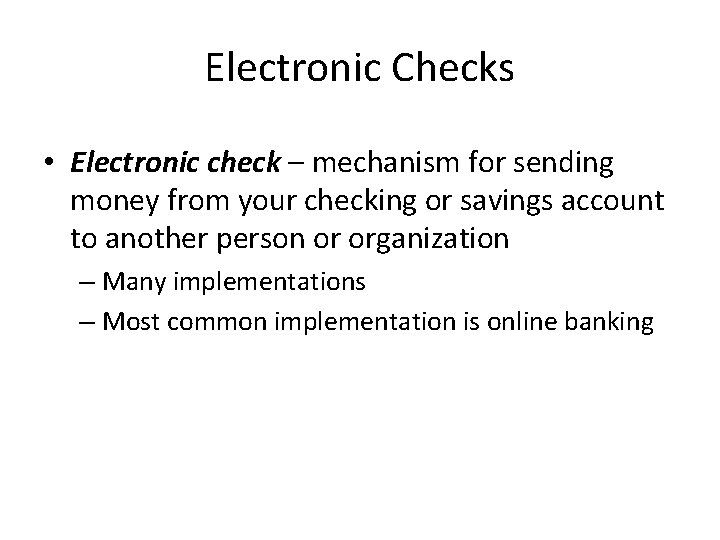 Electronic Checks

• Electronic check – mechanism for sending money from your checking or savings account to another person or organization

– Many implementations

– Most common implementation is online banking